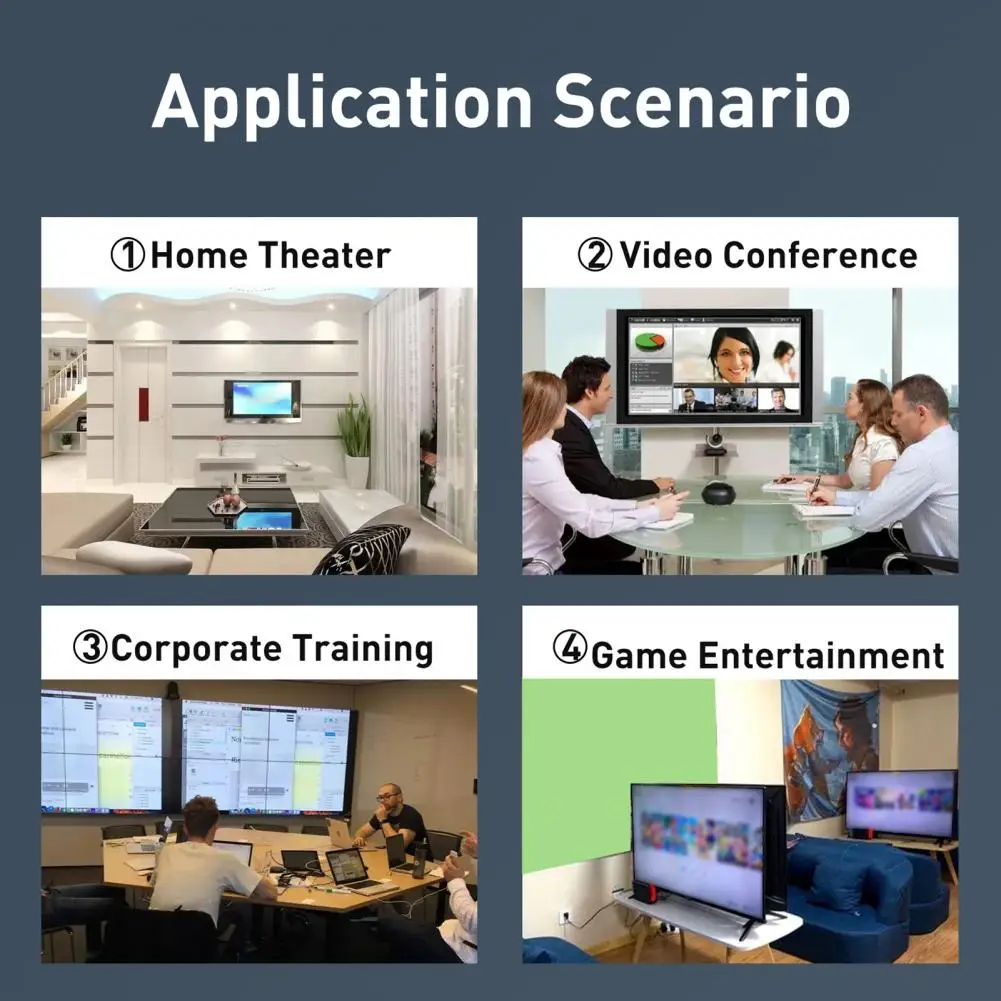 Application Scenario

①Home Theater

②Video Conference

③Corporate Training

④Game Entertainment